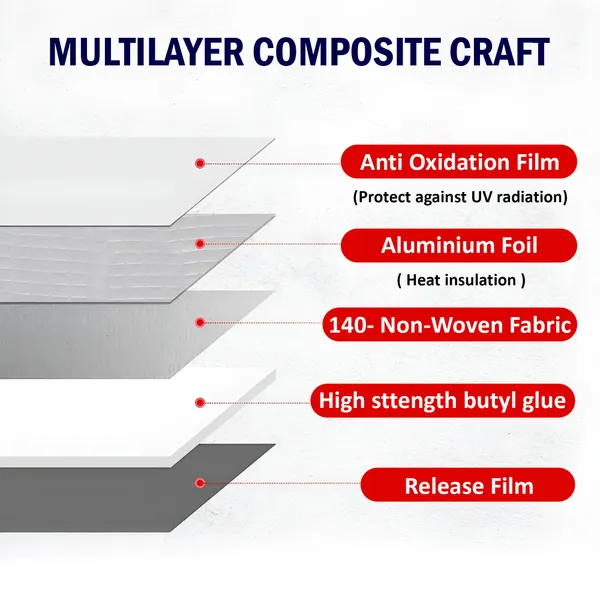 MULTILAYER COMPOSITE CRAFT

Anti Oxidation Film

(Protect against UV radiation)

Aluminium Foil

( Heat insulation )

140- Non-Woven Fabric

High sttength butyl glue

Release Film